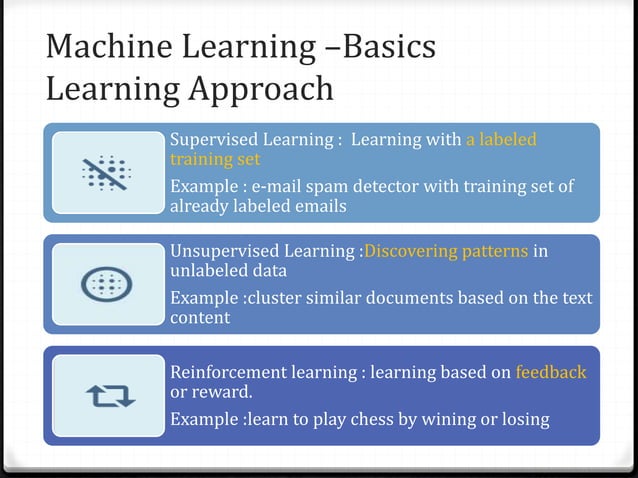 Machine Learning –Basics
Learning Approach

Supervised Learning : Learning with a labeled training set

Example : e-mail spam detector with training set of already labeled emails

Unsupervised Learning :Discovering patterns in unlabeled data

Example :cluster similar documents based on the text content

Reinforcement learning : learning based on feedback or reward.

Example :learn to play chess by wining or losing